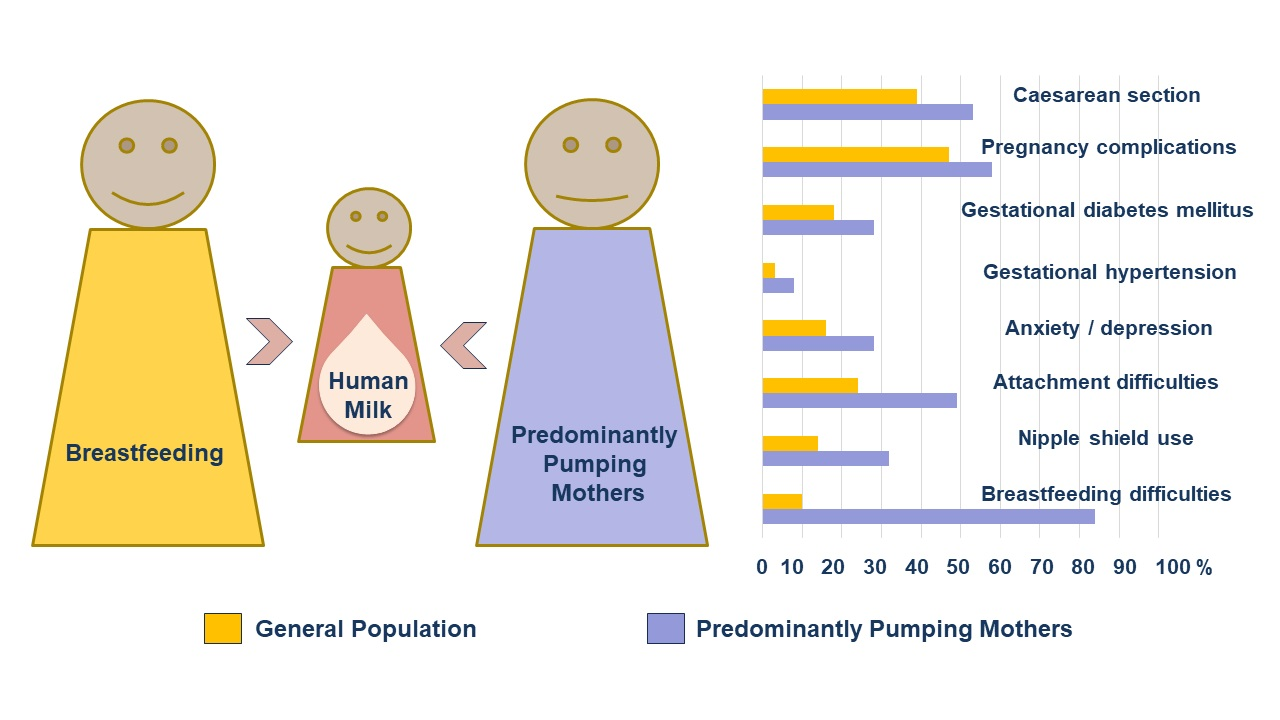 Breastfeeding

Human Milk

Predominantly Pumping Mothers

Caesarean section

Pregnancy complications

Gestational diabetes mellitus

Gestational hypertension

Anxiety / depression

Attachment difficulties

Nipple shield use

Breastfeeding difficulties

0 10 20 30 40 50 60 70 80 90 100 %

General Population

Predominantly Pumping Mothers